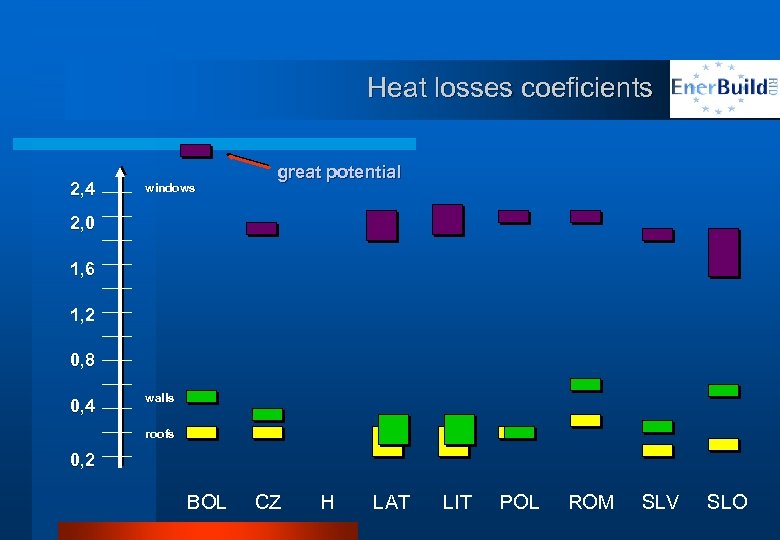 Heat losses coeficients

EnerBuild RTD

great potential

2,4
2,0
1,6
1,2
0,8
0,4
0,2

windows
walls
roofs

BOL CZ H LAT LIT POL ROM SLV SLO